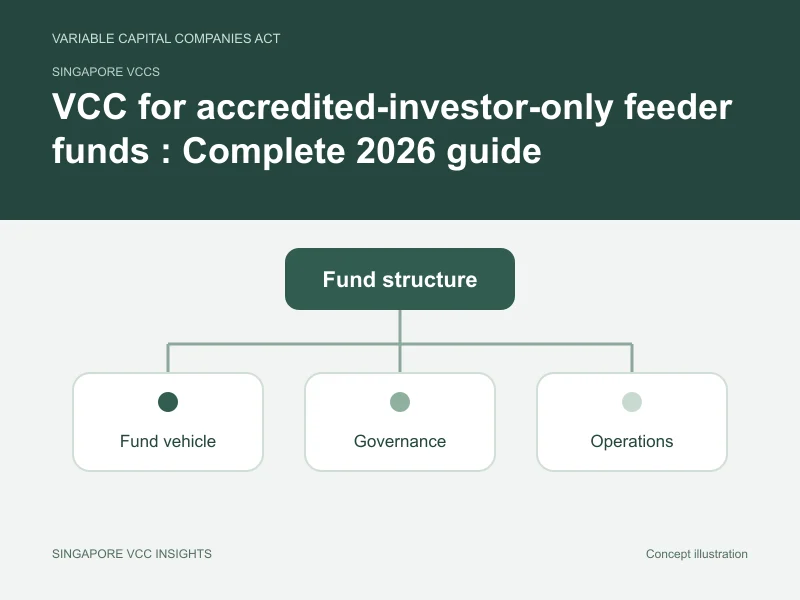 VARIABLE CAPITAL COMPANIES ACT

SINGAPORE VCCS

VCC for accredited-investor-only feeder funds : Complete 2026 guide

Fund structure

Fund vehicle

Governance

Operations

SINGAPORE VCC INSIGHTS

Concept illustration